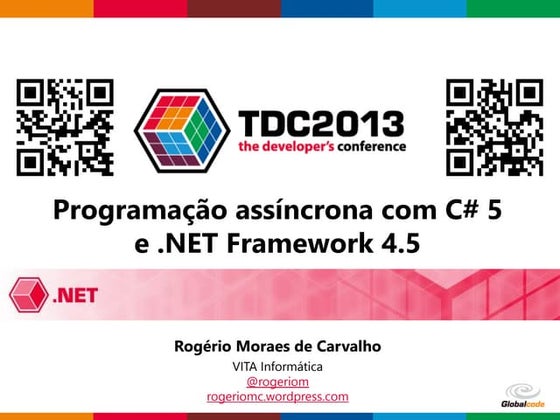 TDC2013
the developer's conference

Programação assíncrona com C# 5
e .NET Framework 4.5

.NET

Rogério Moraes de Carvalho
VITA Informática
@rogeriom
rogeriomc.wordpress.com

Globalcode